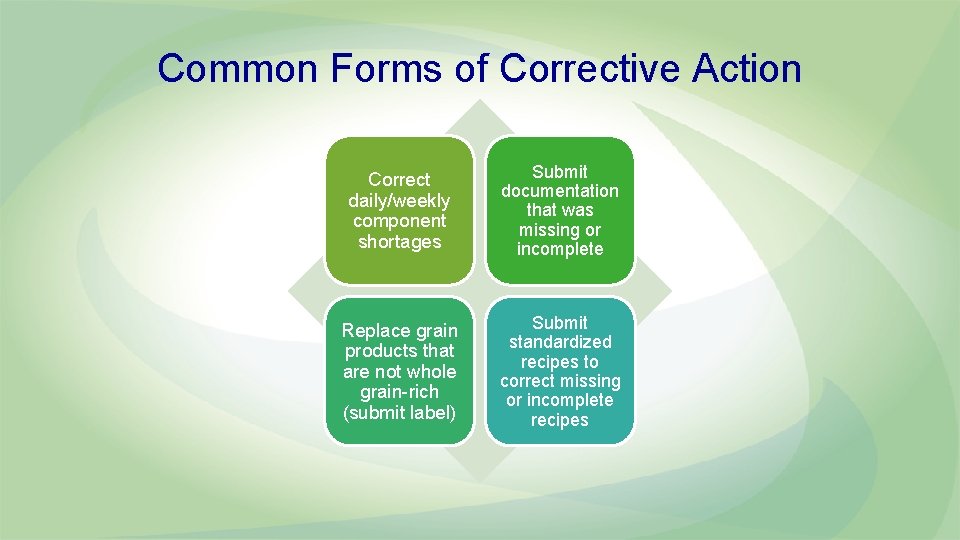 Common Forms of Corrective Action

Correct daily/weekly component shortages

Submit documentation that was missing or incomplete

Replace grain products that are not whole grain-rich (submit label)

Submit standardized recipes to correct missing or incomplete recipes